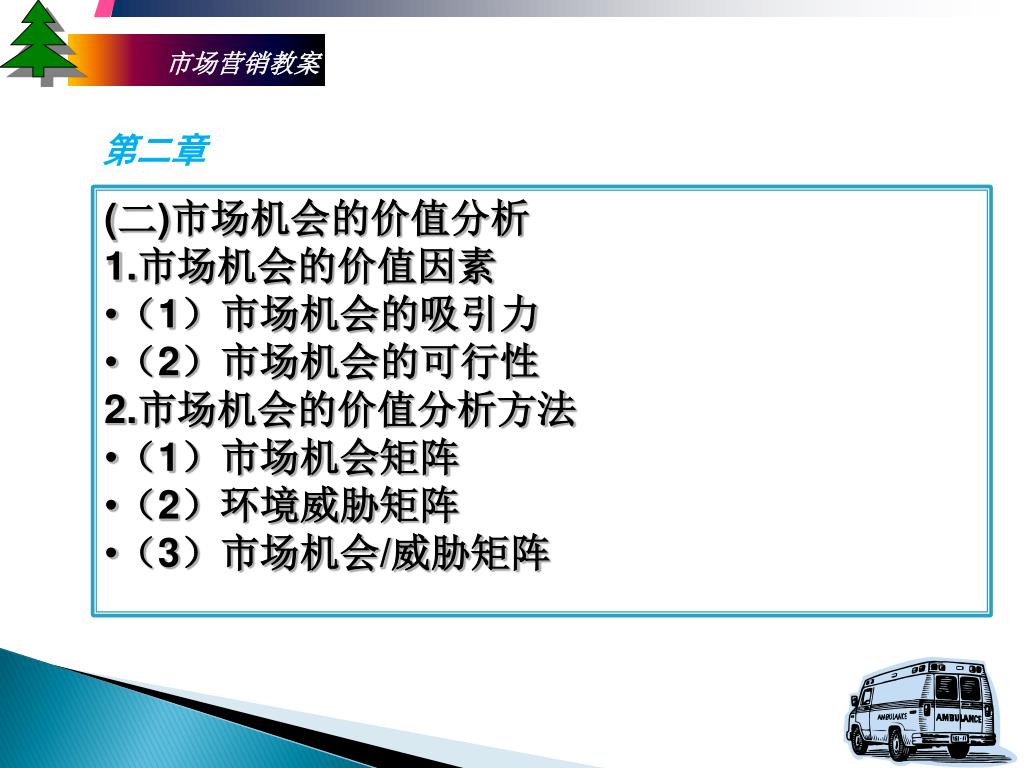 市场营销教案

第二章

(二)市场机会的价值分析
1.市场机会的价值因素
•（1）市场机会的吸引力
•（2）市场机会的可行性
2.市场机会的价值分析方法
•（1）市场机会矩阵
•（2）环境威胁矩阵
•（3）市场机会/威胁矩阵

AMBULANCE AMBULANCE